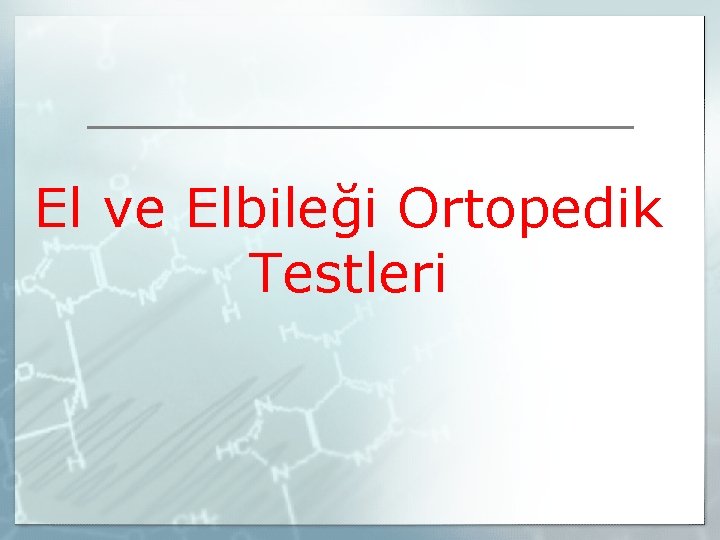 El ve Elbileği Ortopedik Testleri